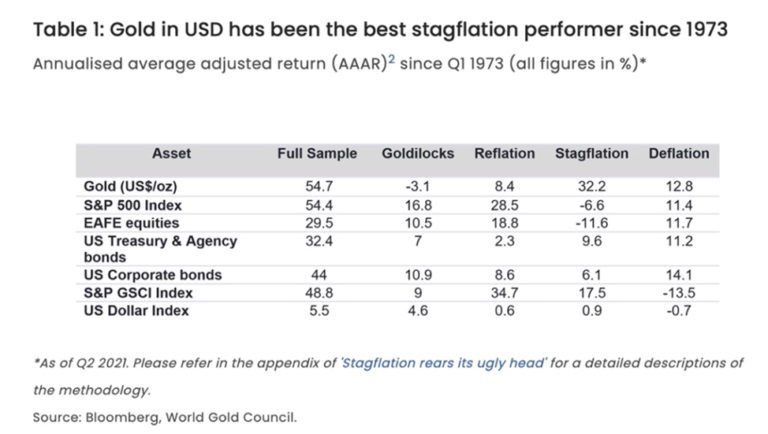 Table 1: Gold in USD has been the best stagflation performer since 1973

Annualised average adjusted return (AAAR)$^2$ since Q1 1973 (all figures in %)*

| Asset | Full Sample | Goldilocks | Reflation | Stagflation | Deflation |
|---|---|---|---|---|---|
| Gold (US$/oz) | 54.7 | -3.1 | 8.4 | 32.2 | 12.8 |
| S&P 500 Index | 54.4 | 16.8 | 28.5 | -6.6 | 11.4 |
| EAFE equities | 29.5 | 10.5 | 18.8 | -11.6 | 11.7 |
| US Treasury & Agency bonds | 32.4 | 7 | 2.3 | 9.6 | 11.2 |
| US Corporate bonds | 44 | 10.9 | 8.6 | 6.1 | 14.1 |
| S&P GSCI Index | 48.8 | 9 | 34.7 | 17.5 | -13.5 |
| US Dollar Index | 5.5 | 4.6 | 0.6 | 0.9 | -0.7 |

*As of Q2 2021. Please refer in the appendix of 'Stagflation rears its ugly head' for a detailed descriptions of the methodology.

Source: Bloomberg, World Gold Council.